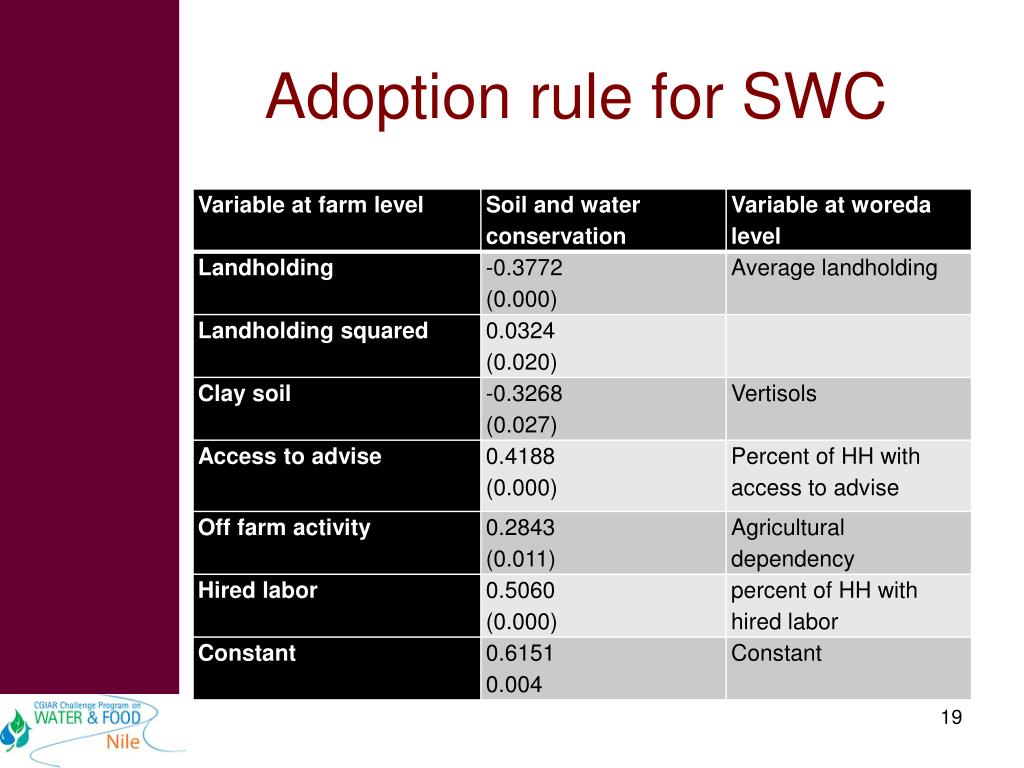 Adoption rule for SWC

| Variable at farm level | Soil and water conservation | Variable at woreda level |
|---|---|---|
| Landholding | -0.3772 (0.000) | Average landholding |
| Landholding squared | 0.0324 (0.020) | |
| Clay soil | -0.3268 (0.027) | Vertisols |
| Access to advise | 0.4188 (0.000) | Percent of HH with access to advise |
| Off farm activity | 0.2843 (0.011) | Agricultural dependency |
| Hired labor | 0.5060 (0.000) | percent of HH with hired labor |
| Constant | 0.6151 0.004 | Constant |

CGIAR Challenge Program on WATER & FOOD Nile

19